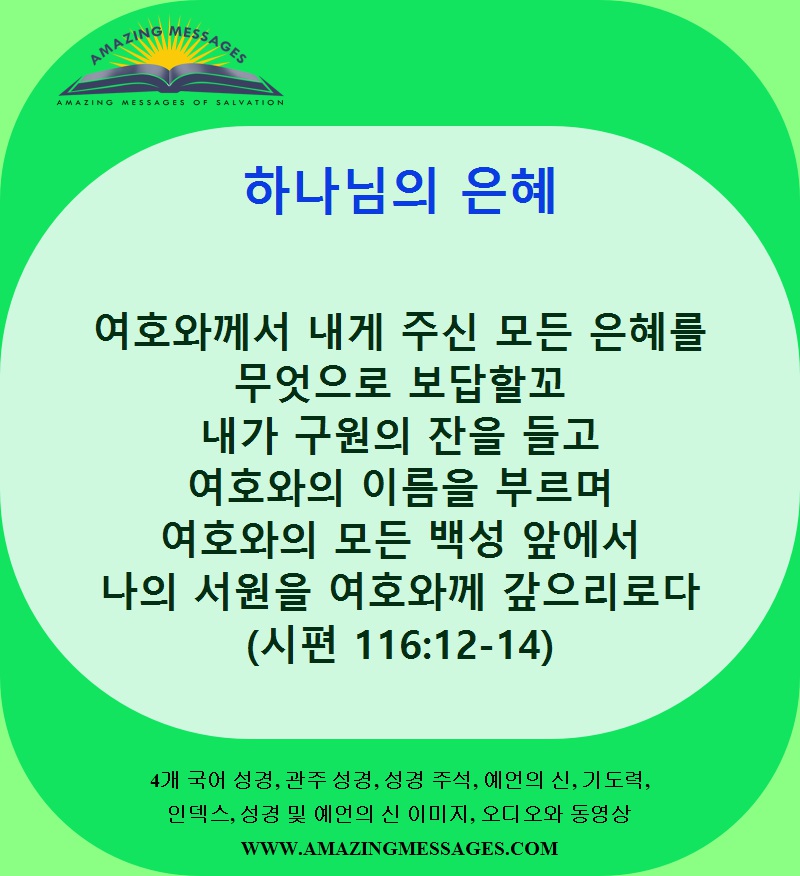 AMAZING MESSAGES
AMAZING MESSAGES OF SALVATION

하나님의 은혜

여호와께서 내게 주신 모든 은혜를 무엇으로 보답할꼬 내가 구원의 잔을 들고 여호와의 이름을 부르며 여호와의 모든 백성 앞에서 나의 서원을 여호와께 갚으리로다 (시편 116:12-14)

4개 국어 성경, 관주 성경, 성경 주석, 예언의 신, 기도력, 인덱스, 성경 및 예언의 신 이미지, 오디오와 동영상

WWW.AMAZINGMESSAGES.COM